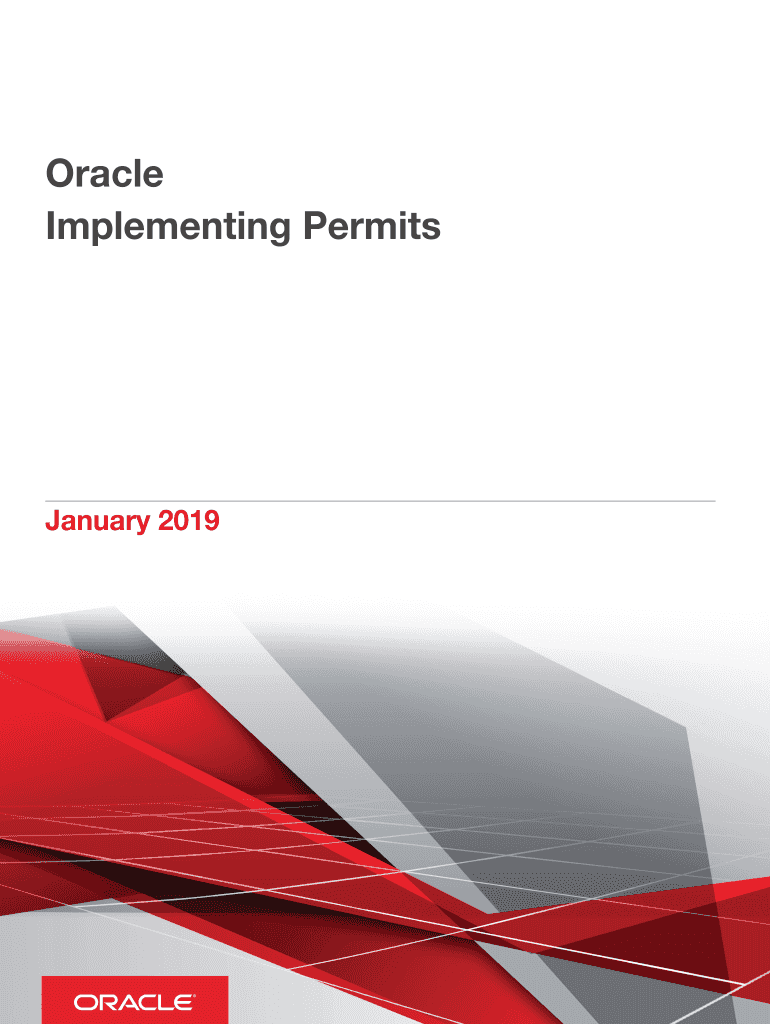 Oracle
Implementing Permits

January 2019

ORACLE